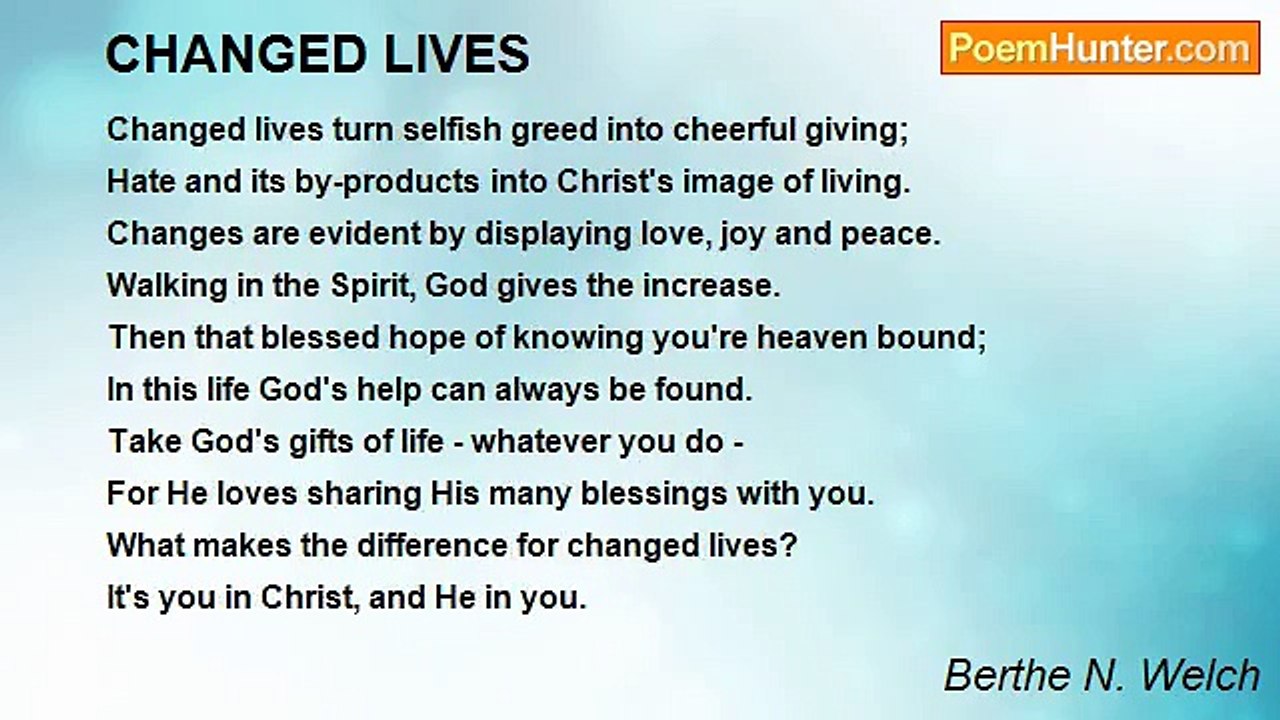 CHANGED LIVES

PoemHunter.com

Changed lives turn selfish greed into cheerful giving;
Hate and its by-products into Christ's image of living.
Changes are evident by displaying love, joy and peace.
Walking in the Spirit, God gives the increase.
Then that blessed hope of knowing you're heaven bound;
In this life God's help can always be found.
Take God's gifts of life - whatever you do -
For He loves sharing His many blessings with you.
What makes the difference for changed lives?
It's you in Christ, and He in you.

Berthe N. Welch